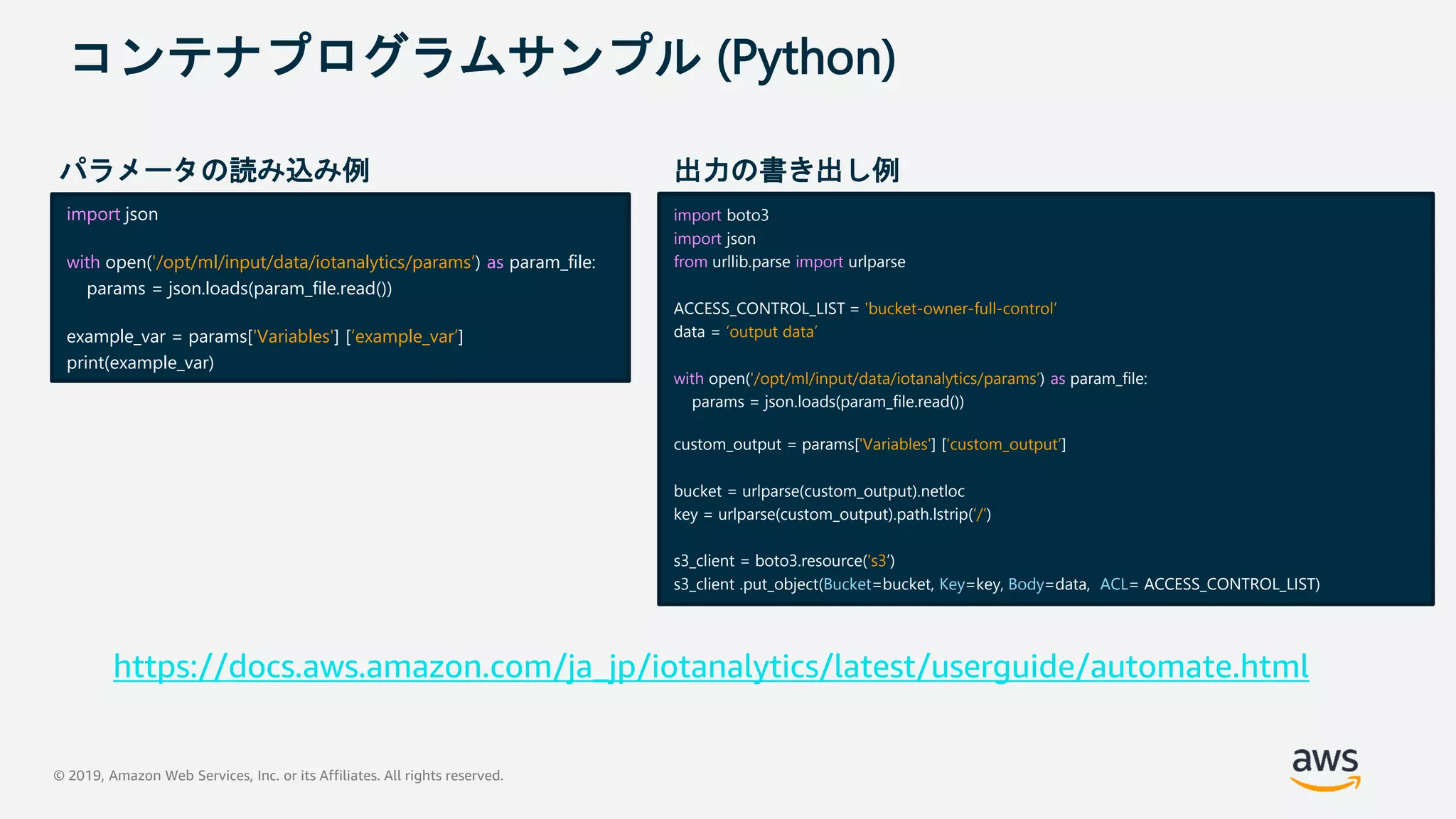 コンテナプログラムサンプル (Python)

パラメータの読み込み例

import json

with open('/opt/ml/input/data/iotanalytics/params') as param_file:
    params = json.loads(param_file.read())

example_var = params['Variables'] ['example_var']
print(example_var)

出力の書き出し例

import boto3
import json
from urllib.parse import urlparse

ACCESS_CONTROL_LIST = 'bucket-owner-full-control'
data = 'output data'

with open('/opt/ml/input/data/iotanalytics/params') as param_file:
    params = json.loads(param_file.read())

custom_output = params['Variables'] ['custom_output']

bucket = urlparse(custom_output).netloc
key = urlparse(custom_output).path.lstrip('/')

s3_client = boto3.resource('s3')
s3_client .put_object(Bucket=bucket, Key=key, Body=data, ACL= ACCESS_CONTROL_LIST)

https://docs.aws.amazon.com/ja_jp/iotanalytics/latest/userguide/automate.html

© 2019, Amazon Web Services, Inc. or its Affiliates. All rights reserved.

aws